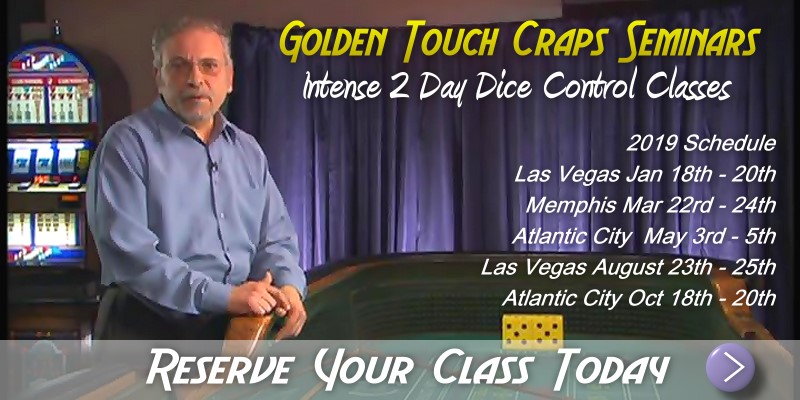 Golden Touch Craps Seminars
Intense 2 Day Dice Control Classes

2019 Schedule
Las Vegas Jan 18th - 20th
Memphis Mar 22rd - 24th
Atlantic City May 3rd - 5th
Las Vegas August 23th - 25th
Atlantic City Oct 18th - 20th

Reserve Your Class Today